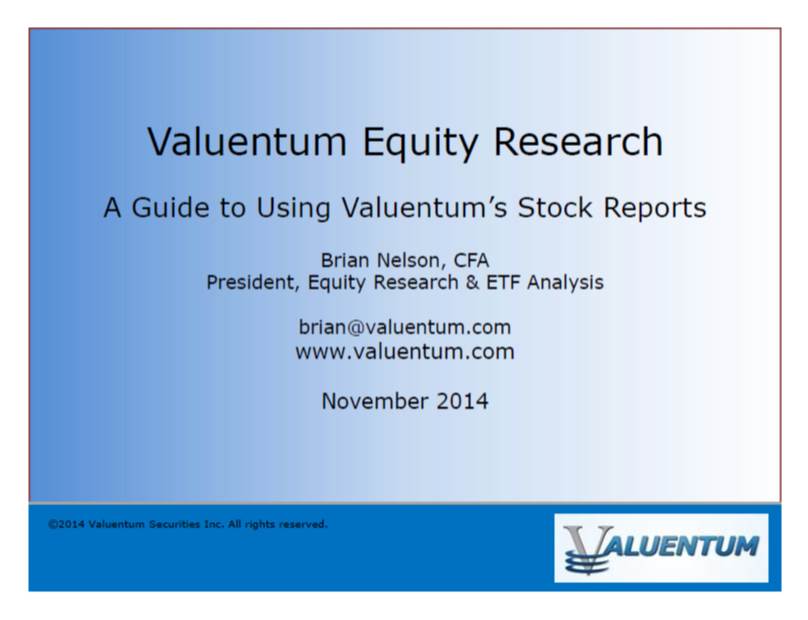 Valuentum Equity Research

A Guide to Using Valuentum's Stock Reports

Brian Nelson, CFA
President, Equity Research & ETF Analysis

brian@valuentum.com
www.valuentum.com

November 2014

©2014 Valuentum Securities Inc. All rights reserved.

VALUENTUM